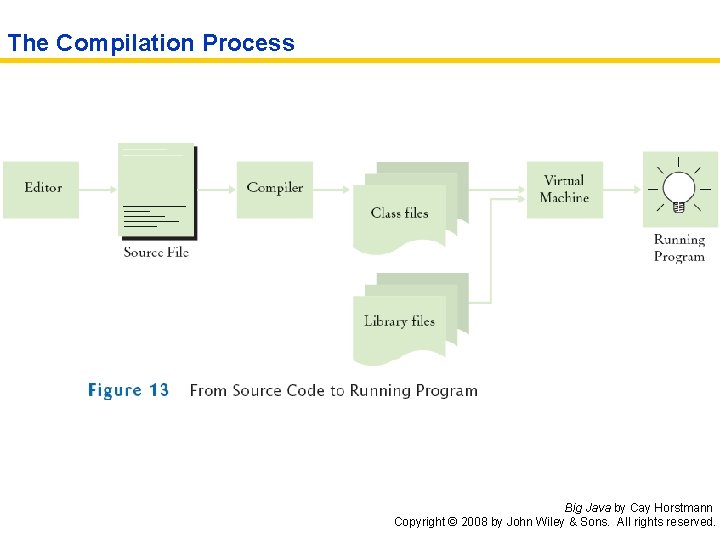 The Compilation Process

Editor

Source File

Compiler

Class files

Library files

Virtual Machine

Running Program

Figure 13 From Source Code to Running Program

Big Java by Cay Horstmann
Copyright © 2008 by John Wiley & Sons. All rights reserved.